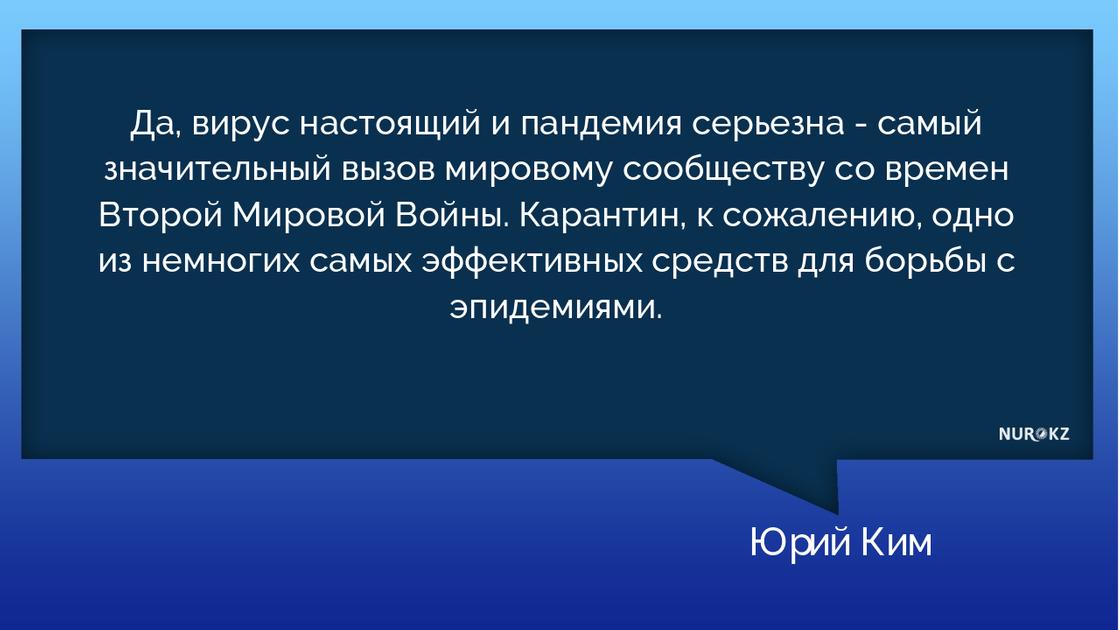 Да, вирус настоящий и пандемия серьезна - самый значительный вызов мировому сообществу со времен Второй Мировой Войны. Карантин, к сожалению, одно из немногих самых эффективных средств для борьбы с эпидемиями.

NUR.KZ

Юрий Ким